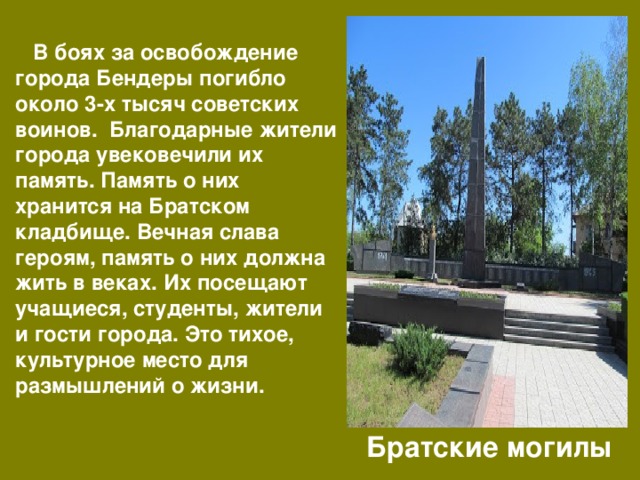 В боях за освобождение города Бендеры погибло около 3-х тысяч советских воинов. Благодарные жители города увековечили их память. Память о них хранится на Братском кладбище. Вечная слава героям, память о них должна жить в веках. Их посещают учащиеся, студенты, жители и гости города. Это тихое, культурное место для размышлений о жизни.

Братские могилы